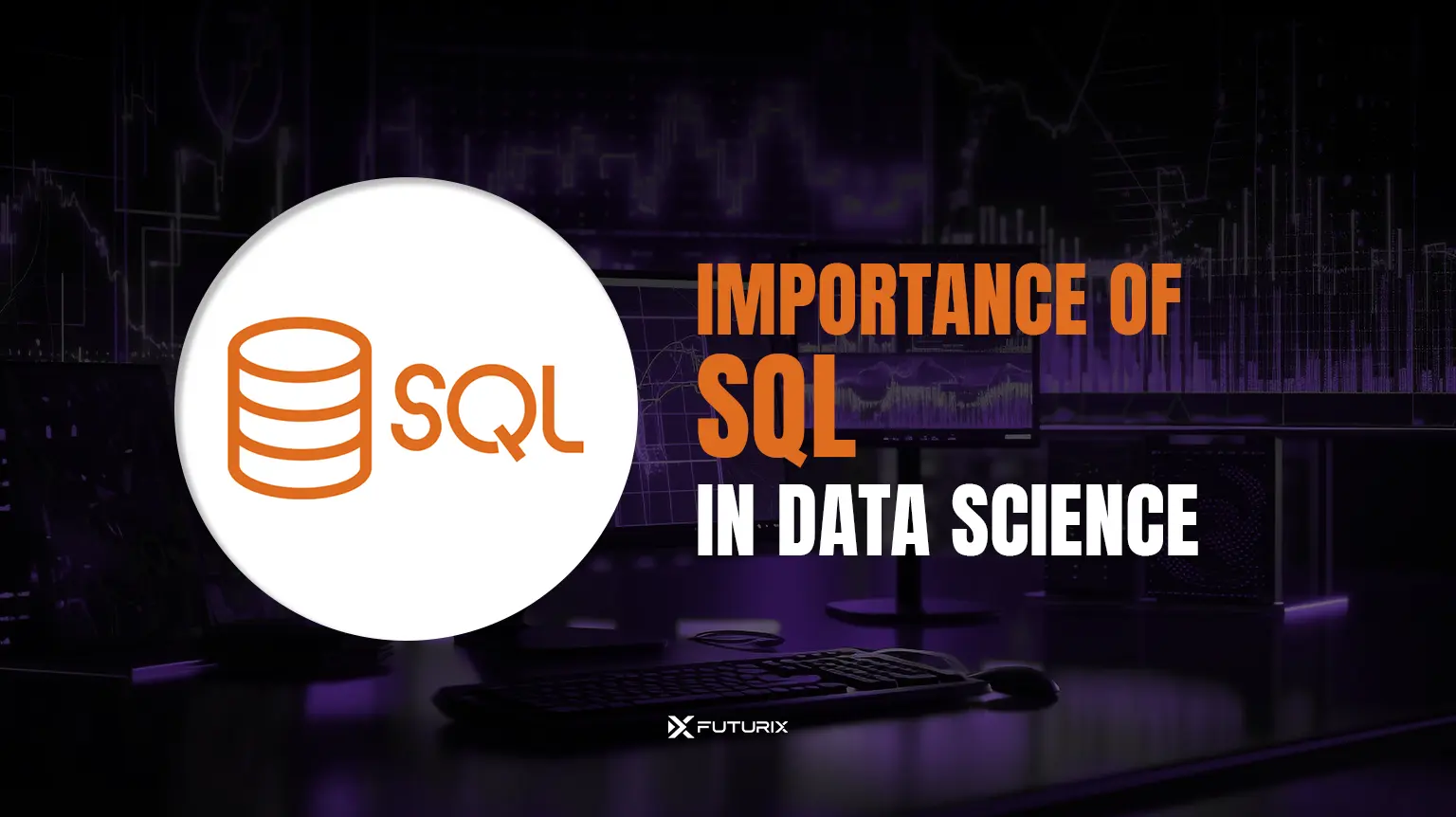 SQL

IMPORTANCE OF
SQL
IN DATA SCIENCE

FUTURIX